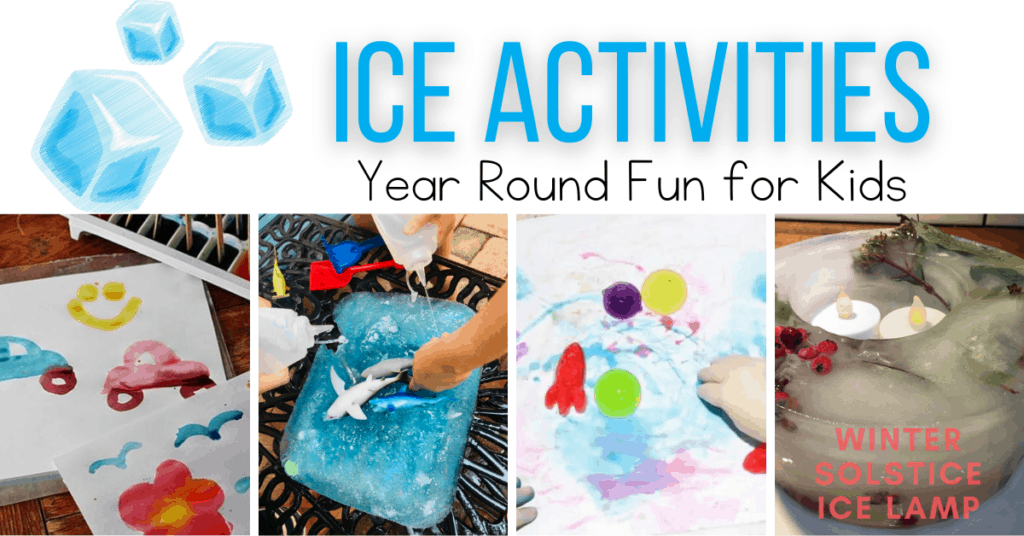 ICE ACTIVITIES
Year Round Fun for Kids

WINTER SOLSTICE ICE LAMP